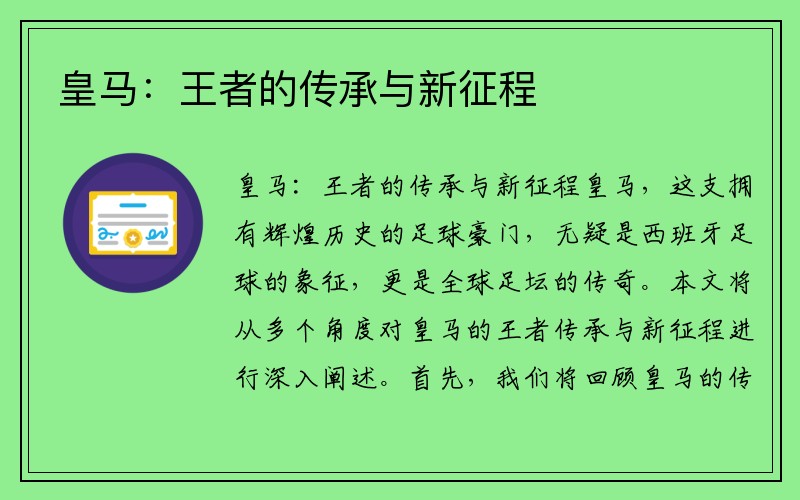 皇马：王者的传承与新征程

皇马：王者的传承与新征程皇马，这支拥有辉煌历史的足球豪门，无疑是西班牙足球的象征，更是全球足坛的传奇。本文将从多个角度对皇马的王者传承与新征程进行深入阐述。首先，我们将回顾皇马的传